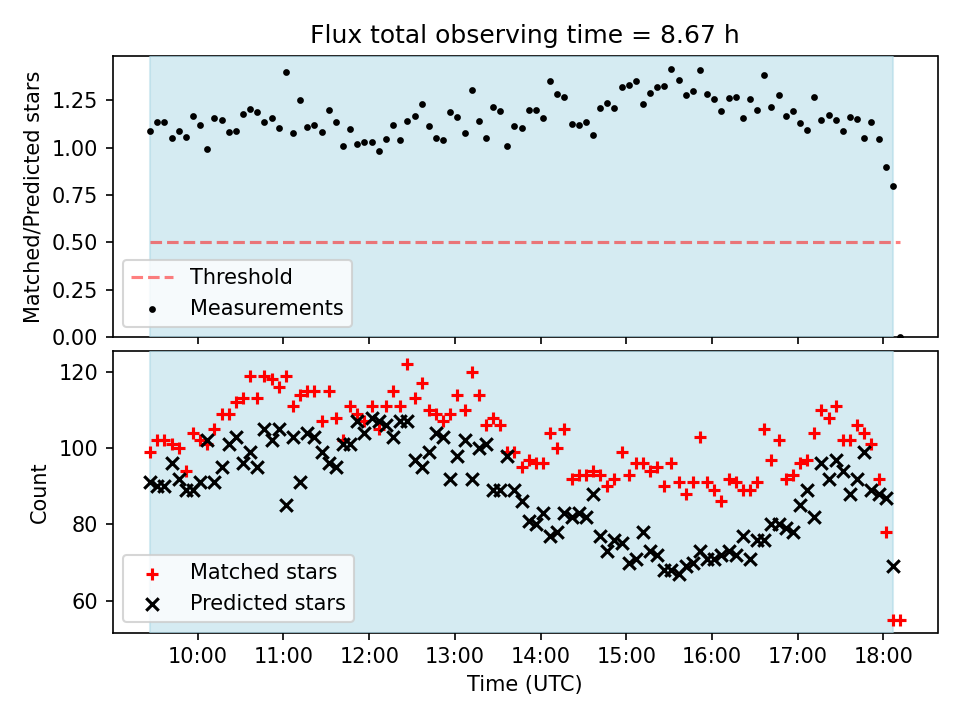 Flux total observing time = 8.67 h

Matched/Predicted stars

1.25
1.00
0.75
0.50
0.25
0.00

Threshold
Measurements

Count

120
100
80
60

Matched stars
Predicted stars

10:00
11:00
12:00
13:00
14:00
15:00
16:00
17:00
18:00

Time (UTC)